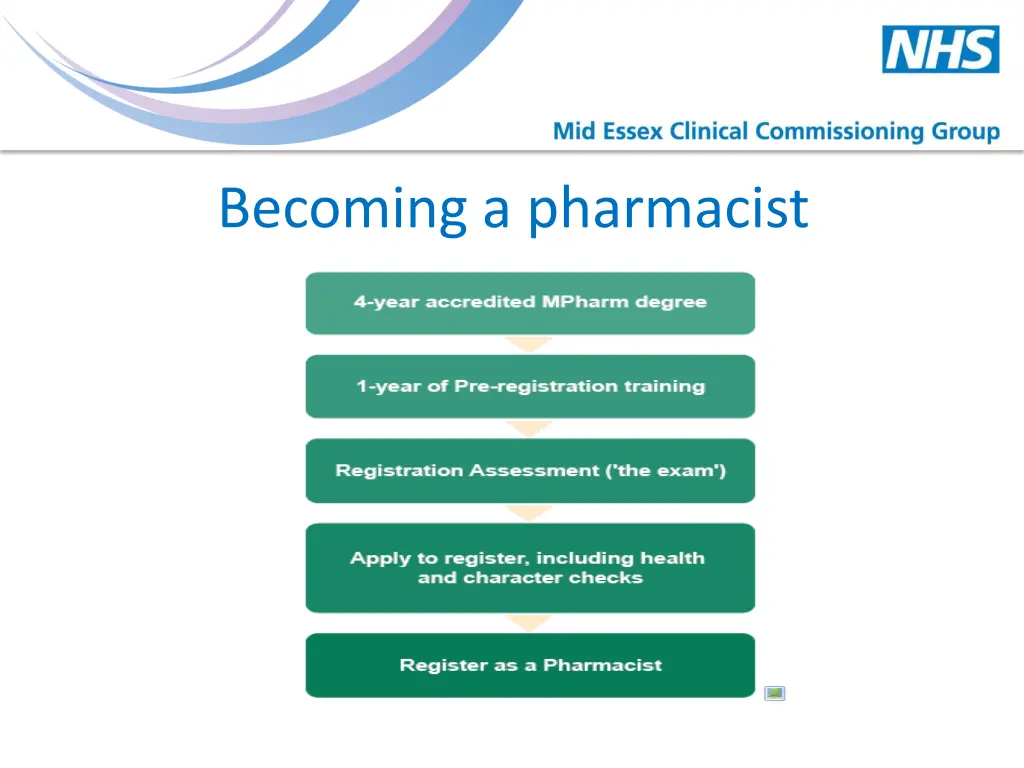 NHS

Mid Essex Clinical Commissioning Group

Becoming a pharmacist

4-year accredited MPharm degree

1-year of Pre-registration training

Registration Assessment ('the exam')

Apply to register, including health and character checks

Register as a Pharmacist